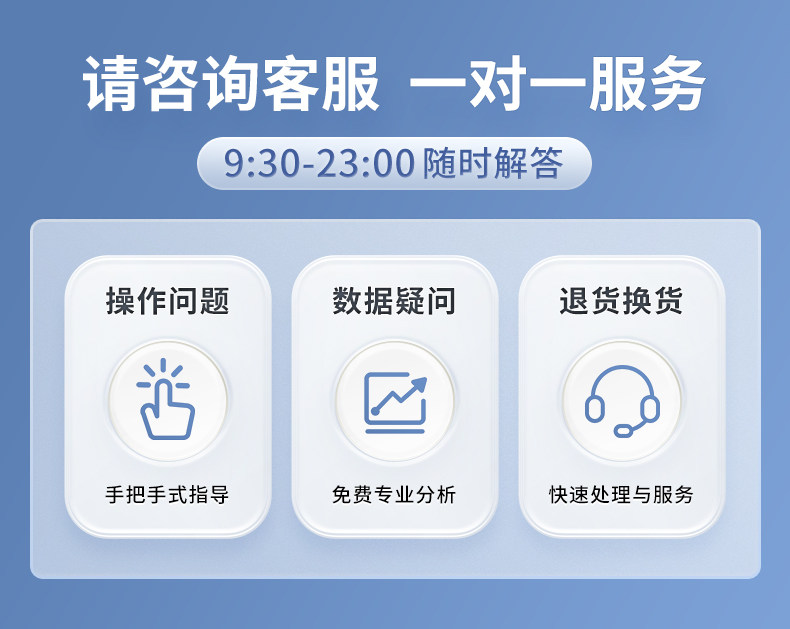 请咨询客服 一对一服务

9:30-23:00 随时解答

操作问题

手把手式指导

数据疑问

免费专业分析

退货换货

快速处理与服务